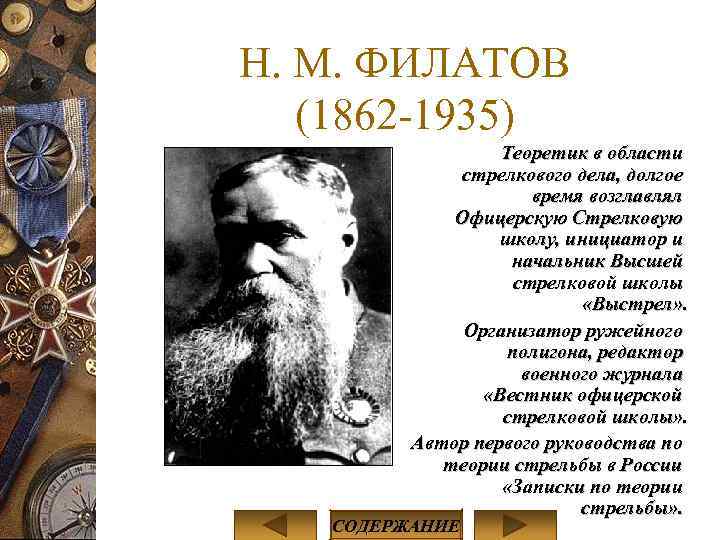 Н. М. ФИЛАТОВ
(1862-1935)

Теоретик в области стрелкового дела, долгое время возглавлял Офицерскую Стрелковую школу, инициатор и начальник Высшей стрелковой школы «Выстрел».

Организатор ружейного полигона, редактор военного журнала «Вестник офицерской стрелковой школы».

Автор первого руководства по теории стрельбы в России «Записки по теории стрельбы».

СОДЕРЖАНИЕ